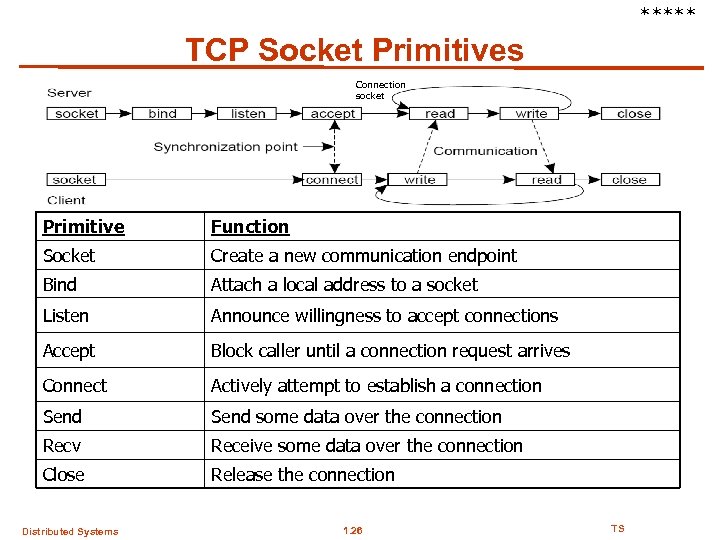 *****

TCP Socket Primitives

Server

Connection socket

socket bind listen accept read write close

Synchronization point

Communication

socket connect write read close

Client

| Primitive | Function |
|---|---|
| Socket | Create a new communication endpoint |
| Bind | Attach a local address to a socket |
| Listen | Announce willingness to accept connections |
| Accept | Block caller until a connection request arrives |
| Connect | Actively attempt to establish a connection |
| Send | Send some data over the connection |
| Recv | Receive some data over the connection |
| Close | Release the connection |

Distributed Systems 1.26 TS